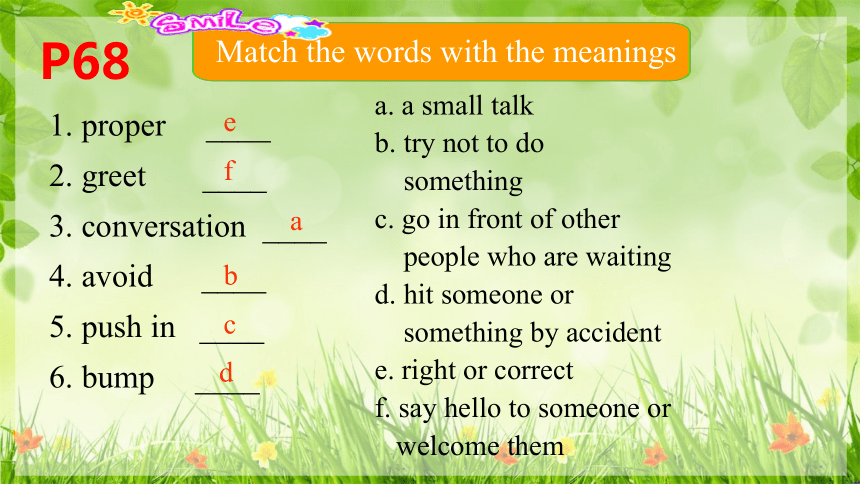 SMILE

P68

Match the words with the meanings

1. proper e
2. greet f
3. conversation a
4. avoid b
5. push in c
6. bump d

a. a small talk
b. try not to do something
c. go in front of other people who are waiting
d. hit someone or something by accident
e. right or correct
f. say hello to someone or welcome them